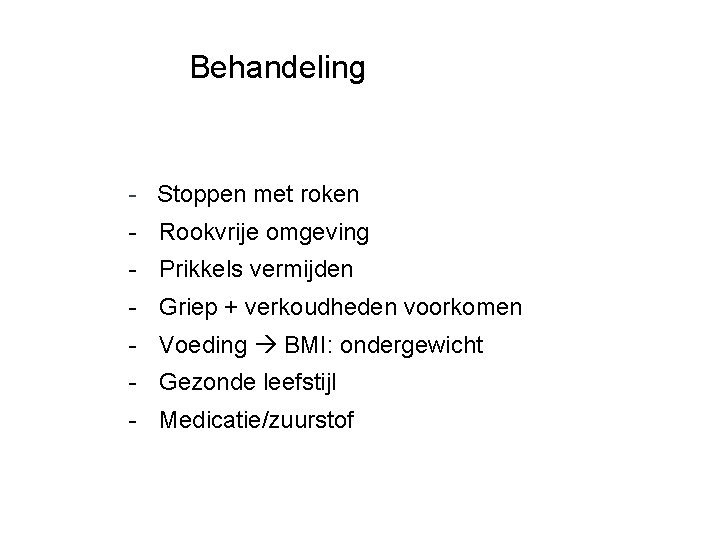 Behandeling

- Stoppen met roken
- Rookvrije omgeving
- Prikkels vermijden
- Griep + verkoudheden voorkomen
- Voeding → BMI: ondergewicht
- Gezonde leefstijl
- Medicatie/zuurstof